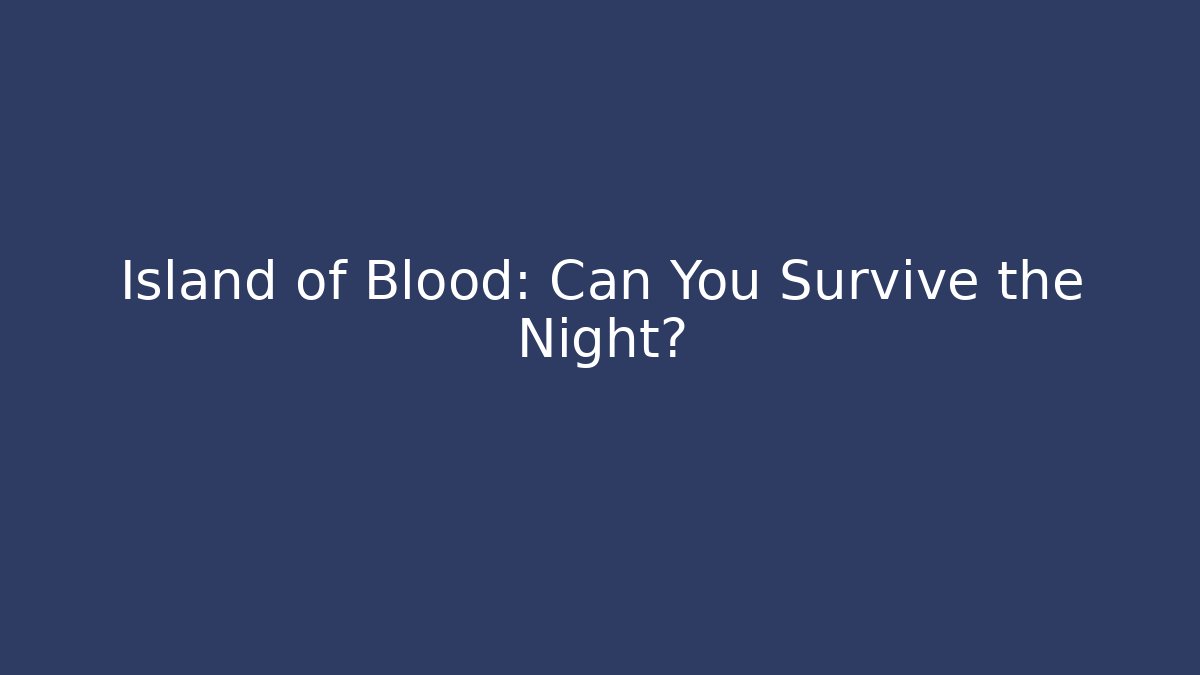 Island of Blood: Can You Survive the Night?